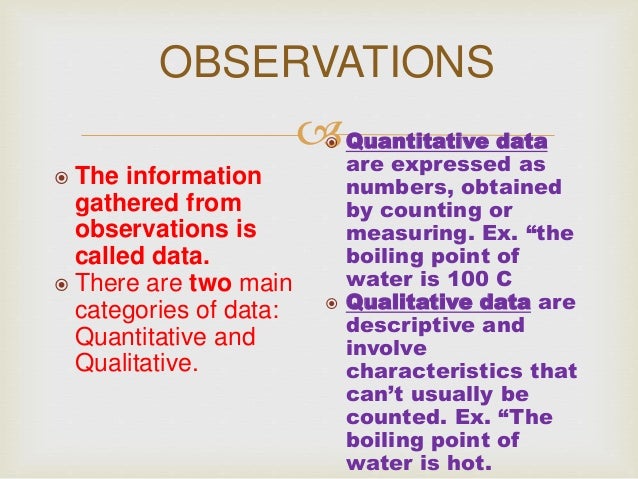 OBSERVATIONS

The information gathered from observations is called data.

There are two main categories of data: Quantitative and Qualitative.

Quantitative data are expressed as numbers, obtained by counting or measuring. Ex. “the boiling point of water is 100 C

Qualitative data are descriptive and involve characteristics that can’t usually be counted. Ex. “The boiling point of water is hot.